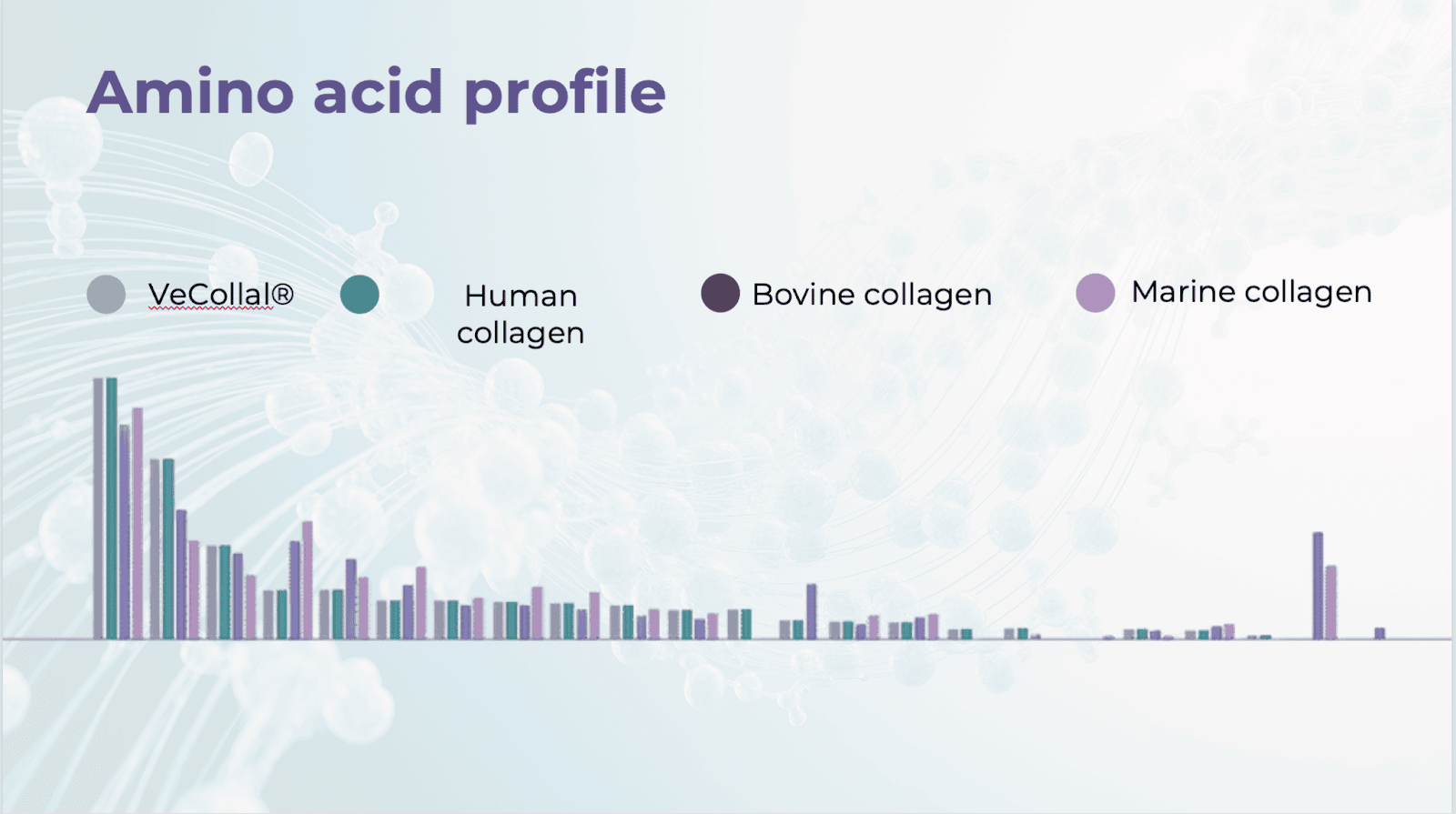 Amino acid profile

VeCollal®

Human collagen

Bovine collagen

Marine collagen